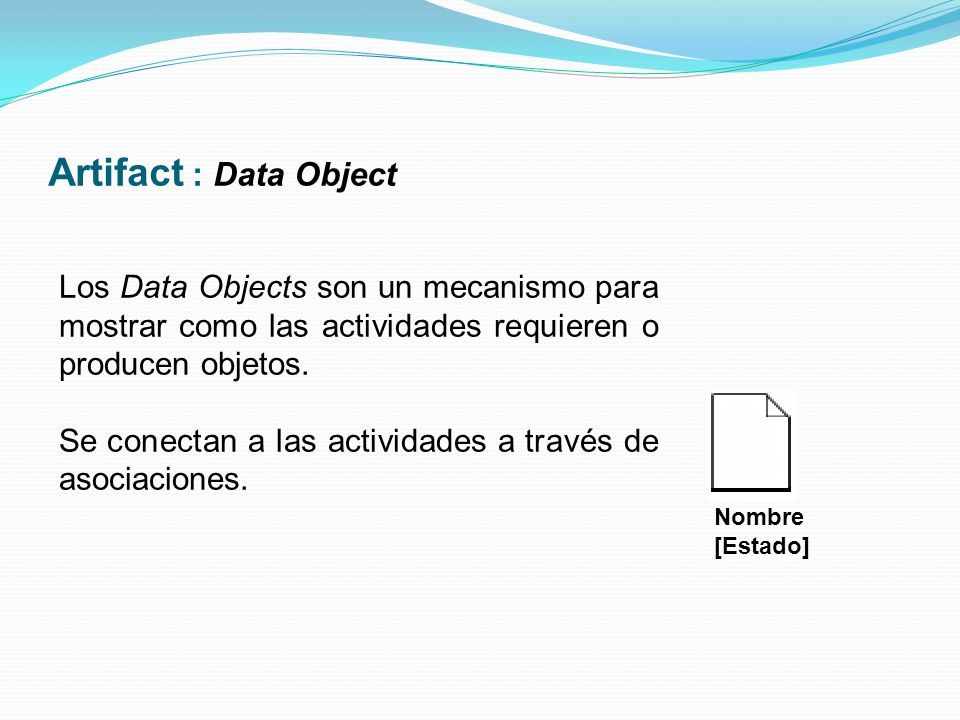 Artifact : Data Object

Los Data Objects son un mecanismo para mostrar como las actividades requieren o producen objetos.

Se conectan a las actividades a través de asociaciones.

Nombre
[Estado]